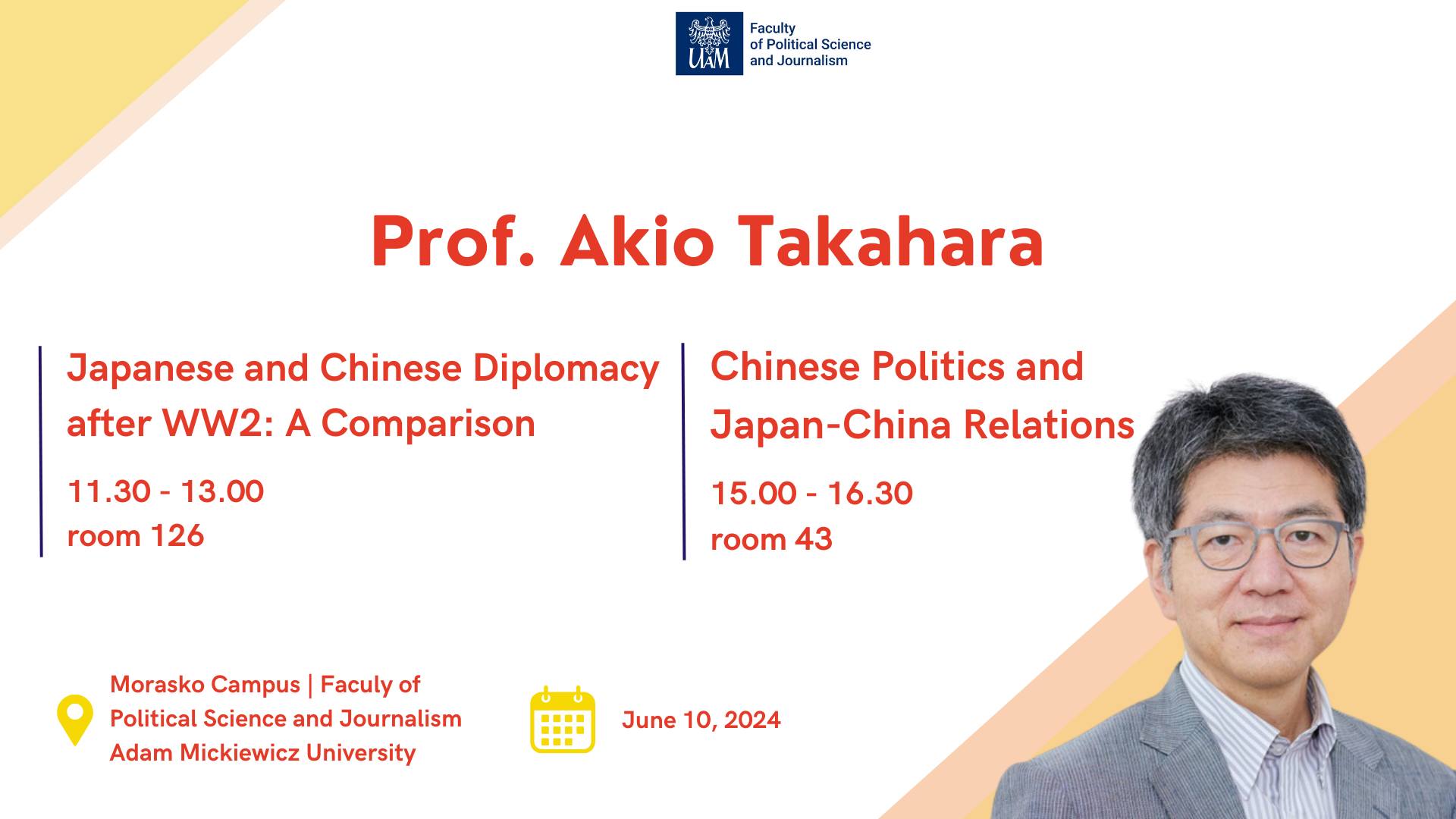 UAM Faculty of Political Science and Journalism

Prof. Akio Takahara

Japanese and Chinese Diplomacy after WW2: A Comparison

11.30 - 13.00
room 126

Chinese Politics and Japan-China Relations

15.00 - 16.30
room 43

Morasko Campus | Faculy of Political Science and Journalism Adam Mickiewicz University

June 10, 2024